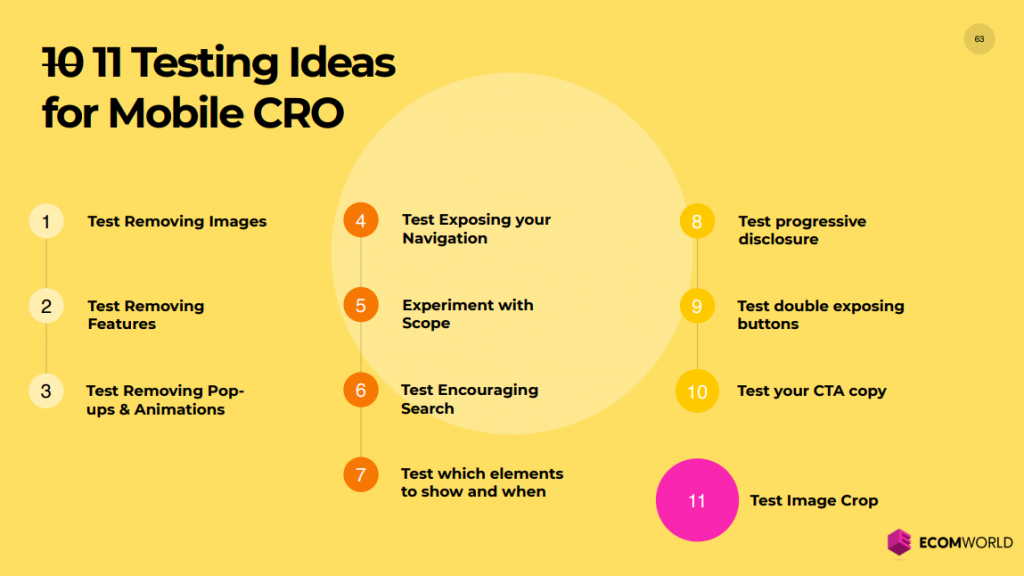 63

~~10~~ 11 Testing Ideas for Mobile CRO

1 Test Removing Images

2 Test Removing Features

3 Test Removing Pop-ups & Animations

4 Test Exposing your Navigation

5 Experiment with Scope

6 Test Encouraging Search

7 Test which elements to show and when

8 Test progressive disclosure

9 Test double exposing buttons

10 Test your CTA copy

11 Test Image Crop

ECOMWORLD